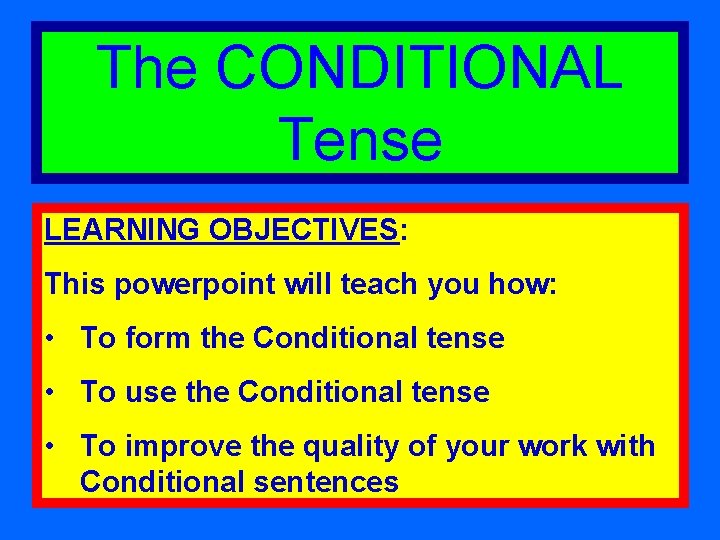 The CONDITIONAL Tense

LEARNING OBJECTIVES:

This powerpoint will teach you how:

• To form the Conditional tense

• To use the Conditional tense

• To improve the quality of your work with Conditional sentences